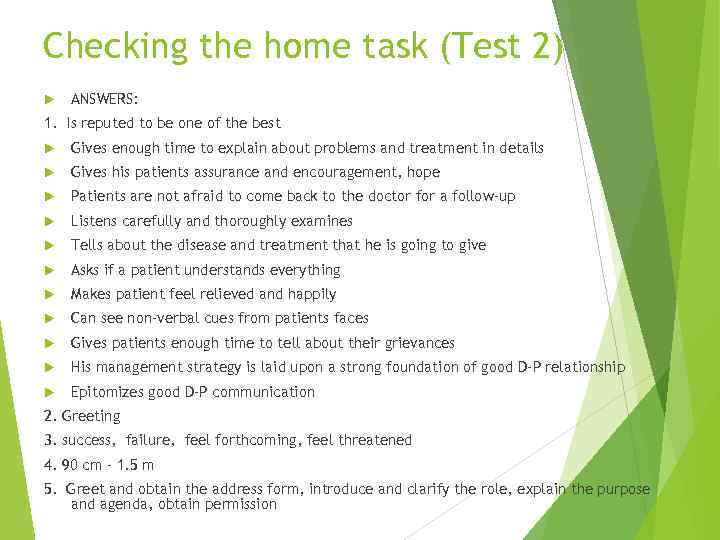 Checking the home task (Test 2)

ANSWERS:

1. Is reputed to be one of the best

Gives enough time to explain about problems and treatment in details

Gives his patients assurance and encouragement, hope

Patients are not afraid to come back to the doctor for a follow-up

Listens carefully and thoroughly examines

Tells about the disease and treatment that he is going to give

Asks if a patient understands everything

Makes patient feel relieved and happily

Can see non-verbal cues from patients faces

Gives patients enough time to tell about their grievances

His management strategy is laid upon a strong foundation of good D-P relationship

Epitomizes good D-P communication

2. Greeting

3. success, failure, feel forthcoming, feel threatened

4. 90 cm - 1.5 m

5. Greet and obtain the address form, introduce and clarify the role, explain the purpose and agenda, obtain permission